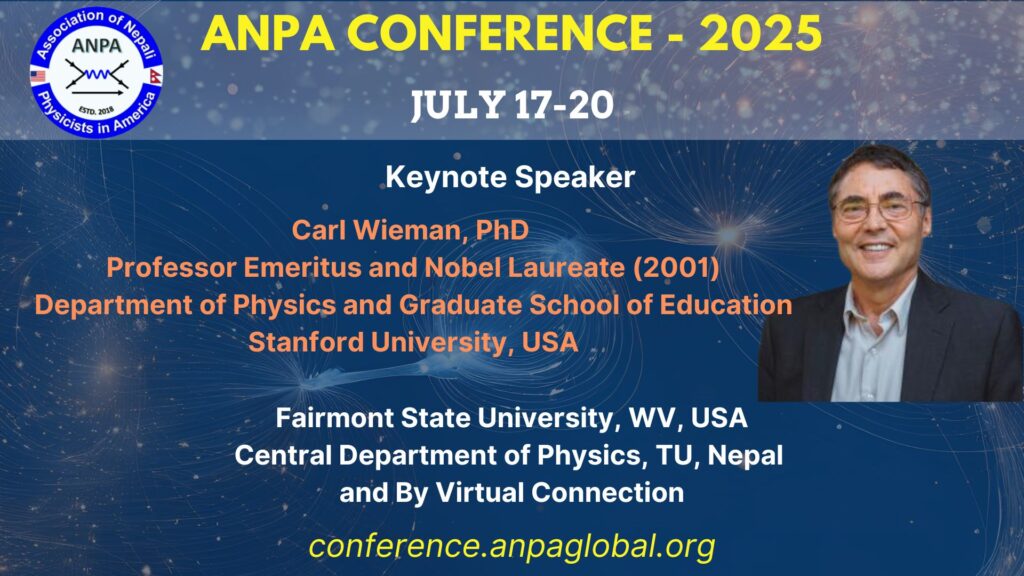 Association of Nepali Physicists in America
ANPA
ESTD. 2018

ANPA CONFERENCE - 2025

JULY 17-20

Keynote Speaker

Carl Wieman, PhD
Professor Emeritus and Nobel Laureate (2001)
Department of Physics and Graduate School of Education
Stanford University, USA

Fairmont State University, WV, USA
Central Department of Physics, TU, Nepal
and By Virtual Connection

conference.anpaglobal.org